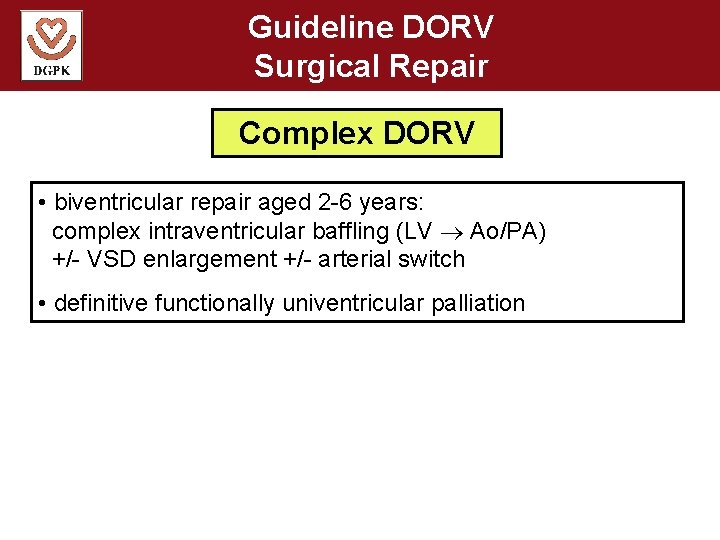 DGPK

Guideline DORV
Surgical Repair

Complex DORV

• biventricular repair aged 2-6 years:
complex intraventricular baffling (LV $\rightarrow$ Ao/PA)
+/- VSD enlargement +/- arterial switch

• definitive functionally univentricular palliation